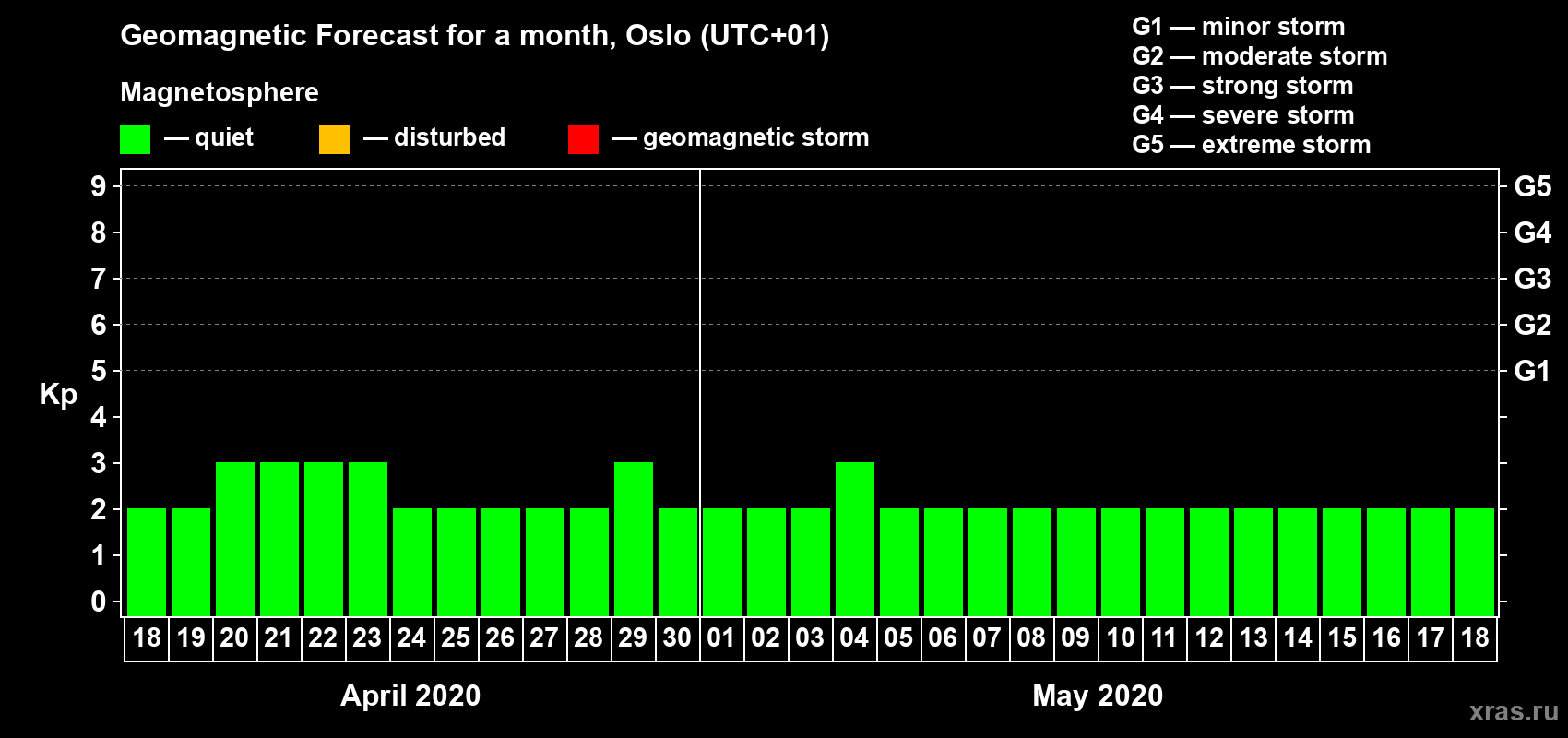 Geomagnetic Forecast for a month, Oslo (UTC+01)

Magnetosphere

— quiet — disturbed — geomagnetic storm

G1 — minor storm
G2 — moderate storm
G3 — strong storm
G4 — severe storm
G5 — extreme storm

Kp

9 8 7 6 5 4 3 2 1 0

G5 G4 G3 G2 G1

18 19 20 21 22 23 24 25 26 27 28 29 30 01 02 03 04 05 06 07 08 09 10 11 12 13 14 15 16 17 18

April 2020

May 2020

xras.ru